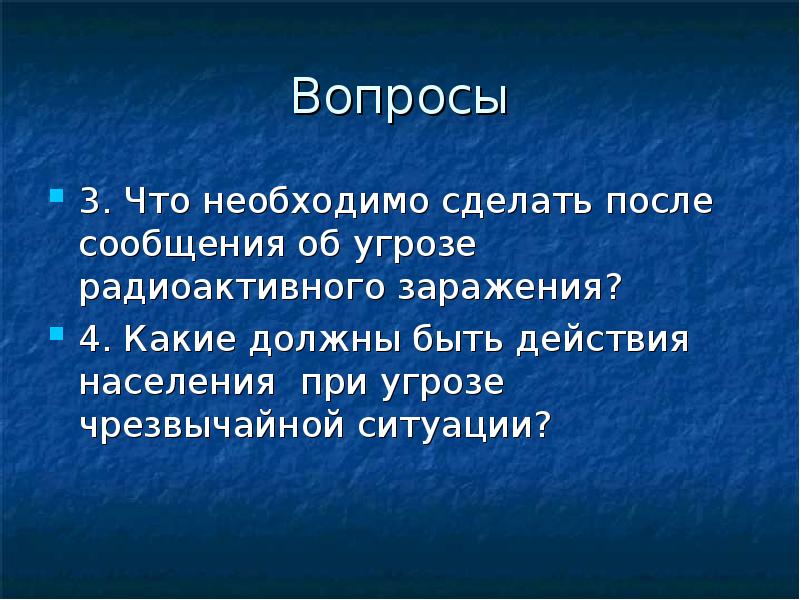 Вопросы

3. Что необходимо сделать после сообщения об угрозе радиоактивного заражения?

4. Какие должны быть действия населения  при угрозе чрезвычайной ситуации?